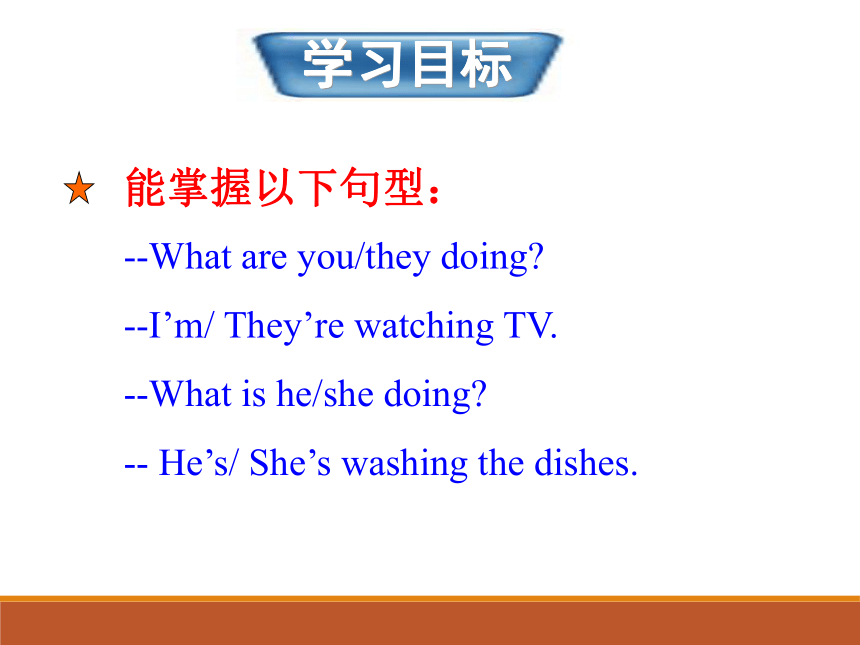 学习目标

★ 能掌握以下句型：

--What are you/they doing?

--I’m/ They’re watching TV.

--What is he/she doing?

-- He’s/ She’s washing the dishes.